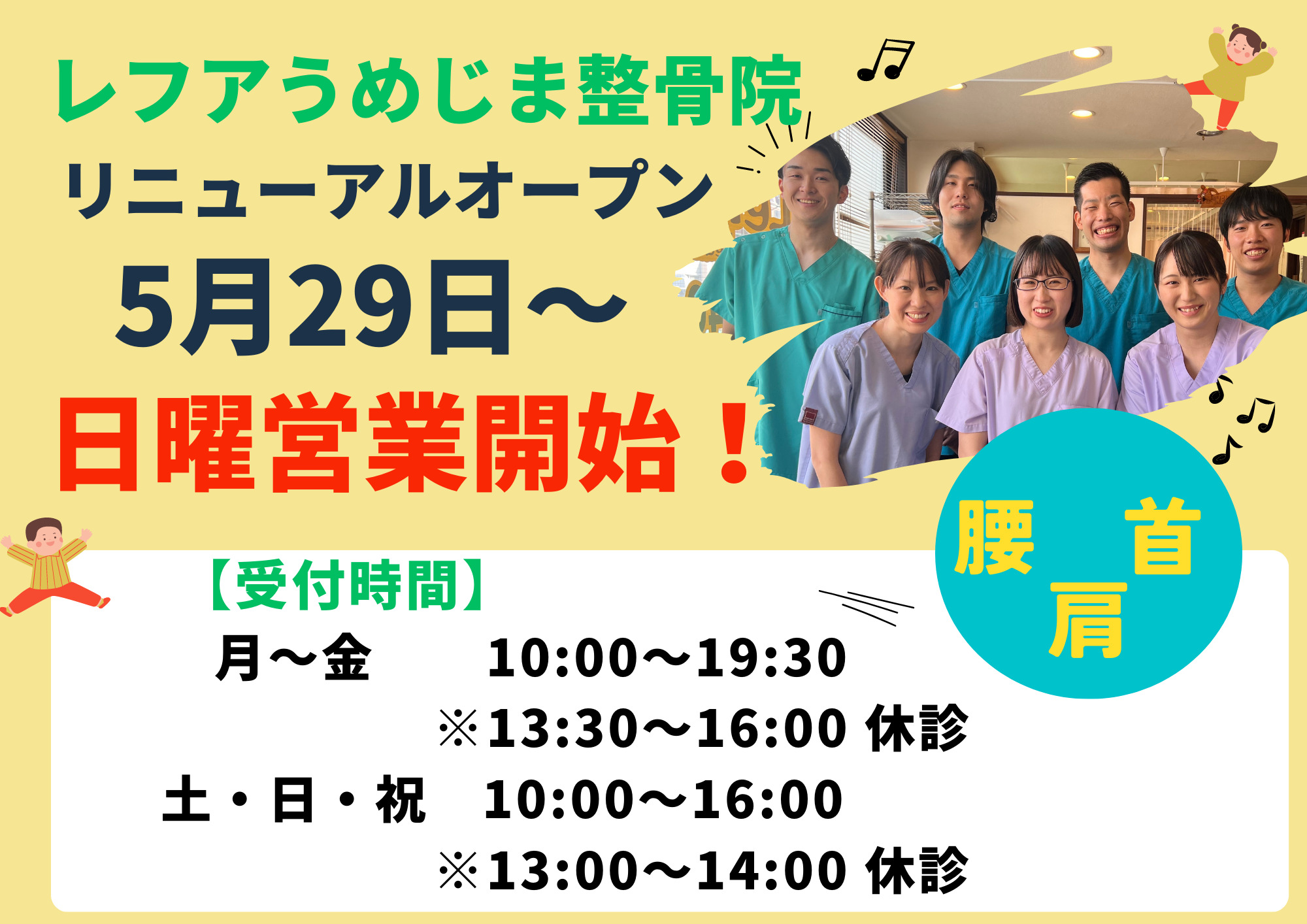 レフアうめじま整骨院
リニューアルオープン
5月29日～
日曜営業開始！

腰 首
肩

【受付時間】
月～金　10:00～19:30
※13:30～16:00 休診
土・日・祝　10:00～16:00
※13:00～14:00 休診